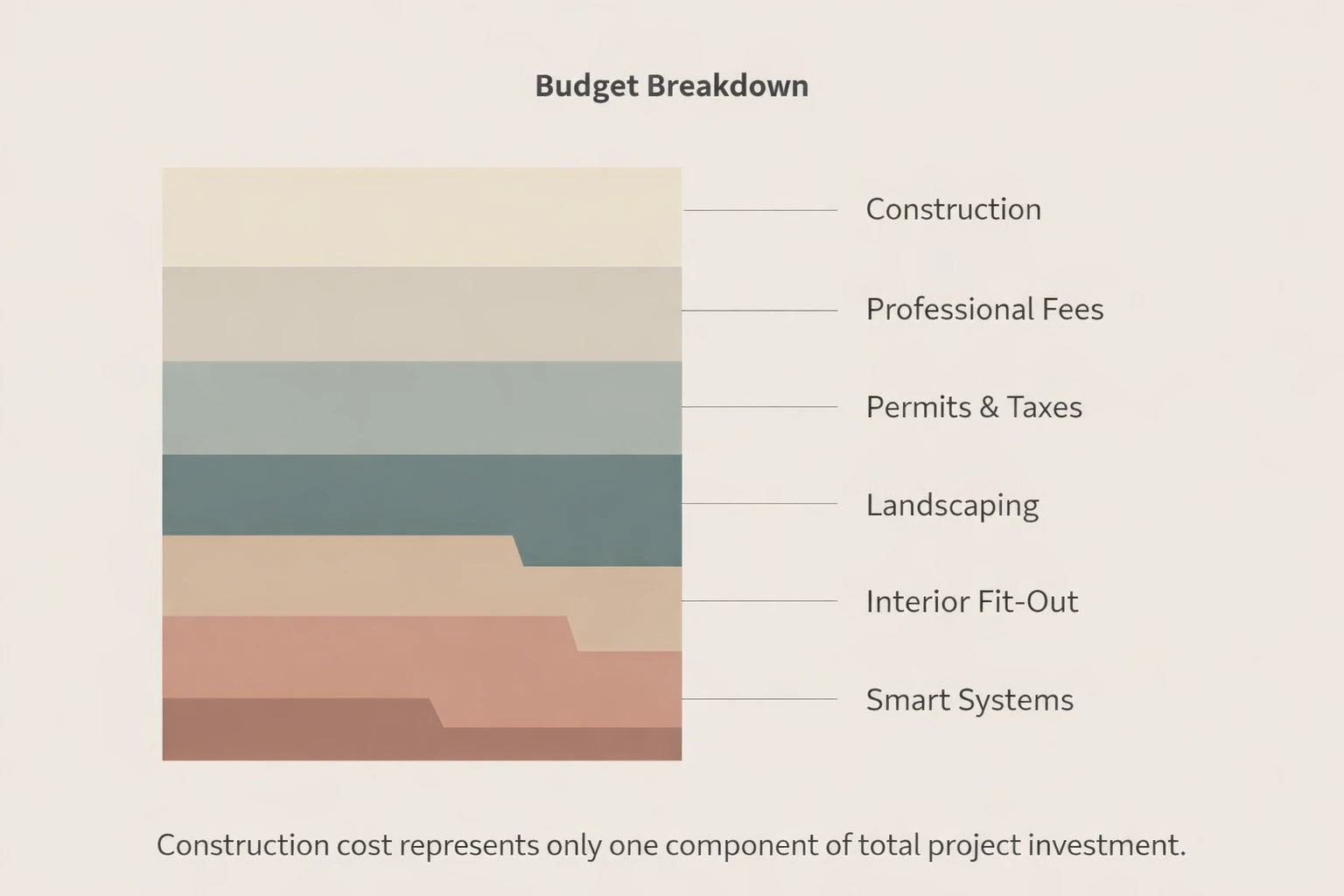 Budget Breakdown

Construction

Professional Fees

Permits & Taxes

Landscaping

Interior Fit-Out

Smart Systems

Construction cost represents only one component of total project investment.